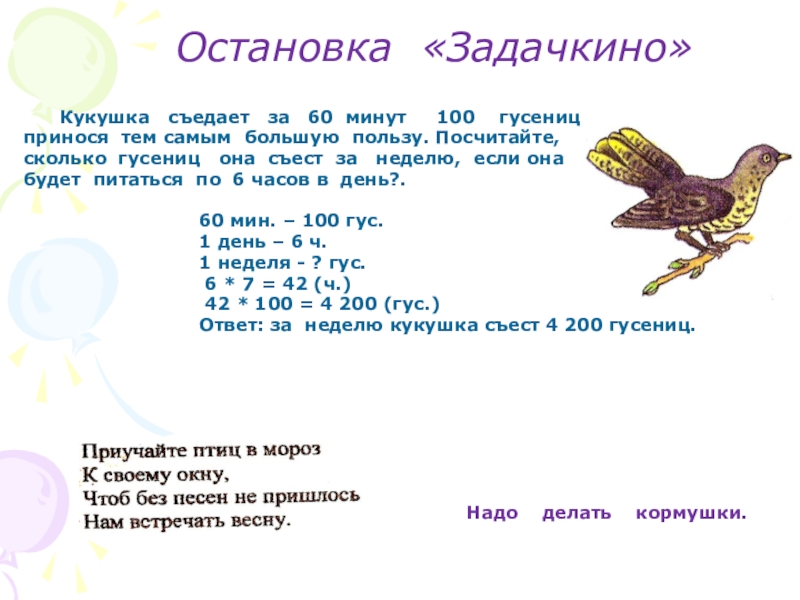 Остановка «Задачкино»

Кукушка съедает за 60 минут 100 гусениц принося тем самым большую пользу. Посчитайте, сколько гусениц она съест за неделю, если она будет питаться по 6 часов в день?.

60 мин. – 100 гус.
1 день – 6 ч.
1 неделя - ? гус.
6 * 7 = 42 (ч.)
42 * 100 = 4 200 (гус.)
Ответ: за неделю кукушка съест 4 200 гусениц.

Приучайте птиц в мороз
К своему окну,
Чтоб без песен не пришлось
Нам встречать весну.

Надо делать кормушки.